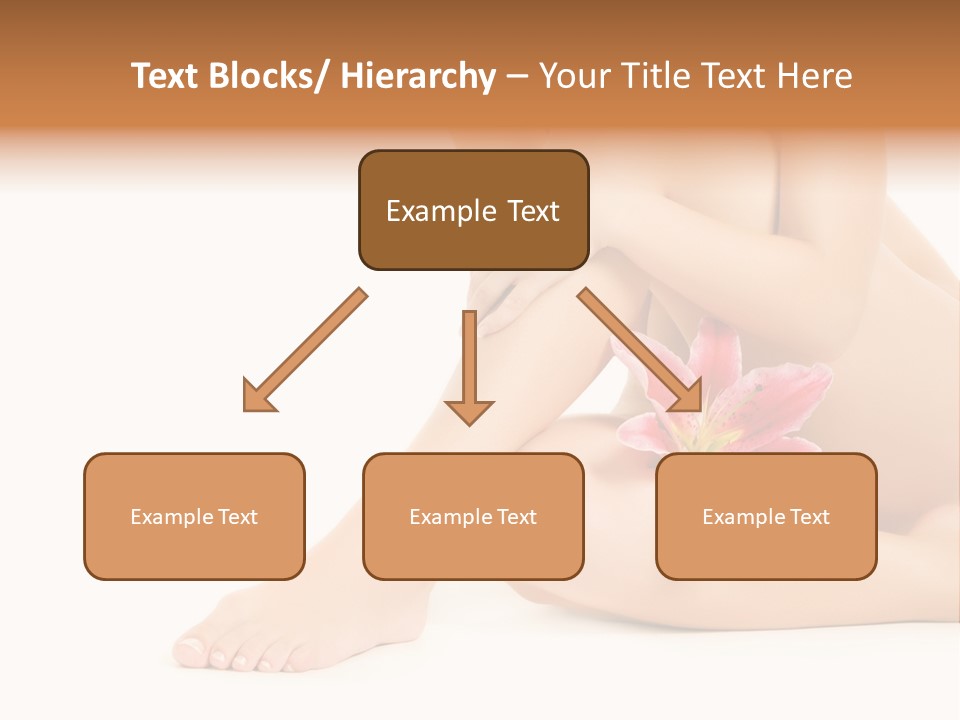 Text Blocks/ Hierarchy – Your Title Text Here

Example Text

Example Text

Example Text

Example Text